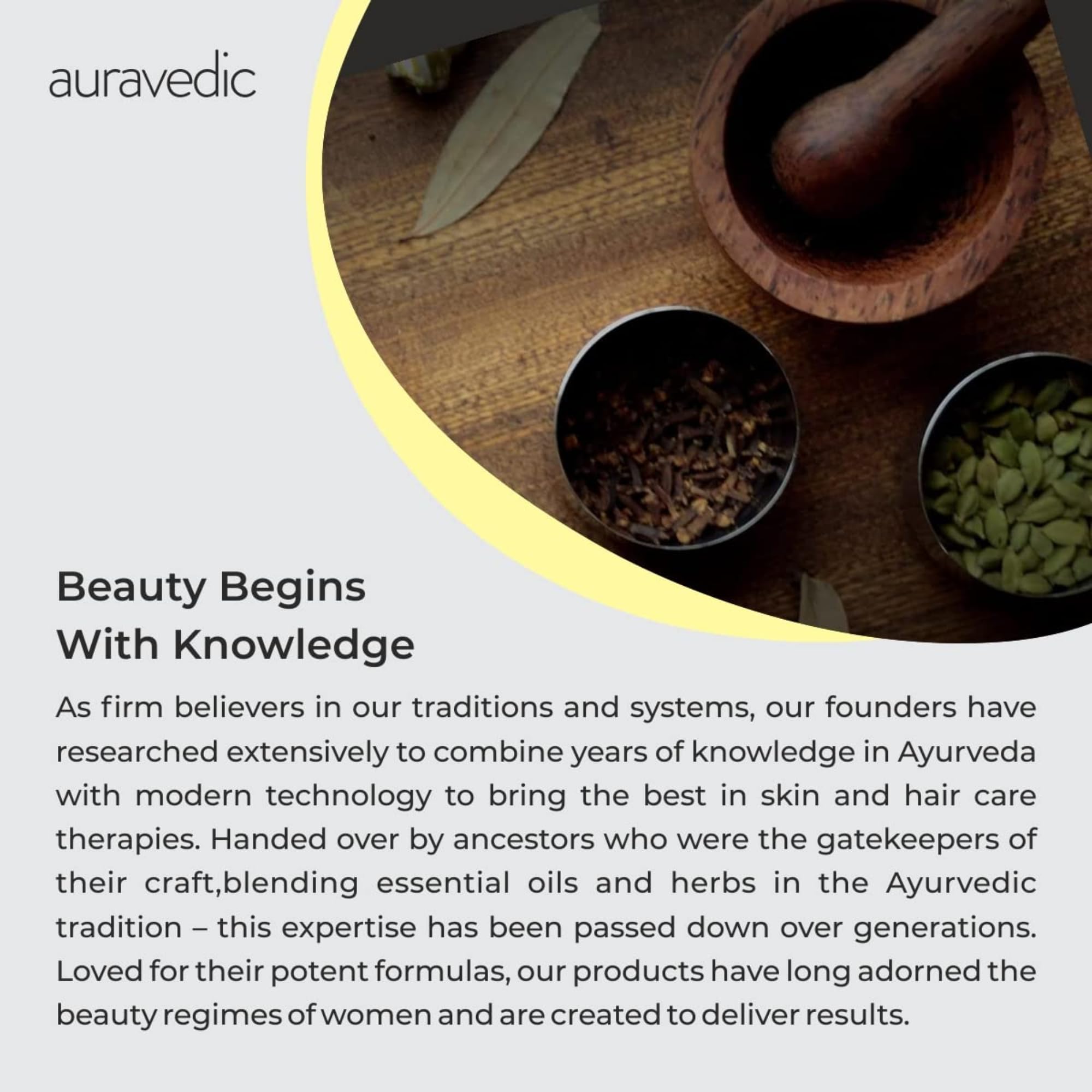 auravedic

Beauty Begins With Knowledge

As firm believers in our traditions and systems, our founders have researched extensively to combine years of knowledge in Ayurveda with modern technology to bring the best in skin and hair care therapies. Handed over by ancestors who were the gatekeepers of their craft,blending essential oils and herbs in the Ayurvedic tradition – this expertise has been passed down over generations. Loved for their potent formulas, our products have long adorned the beauty regimes of women and are created to deliver results.